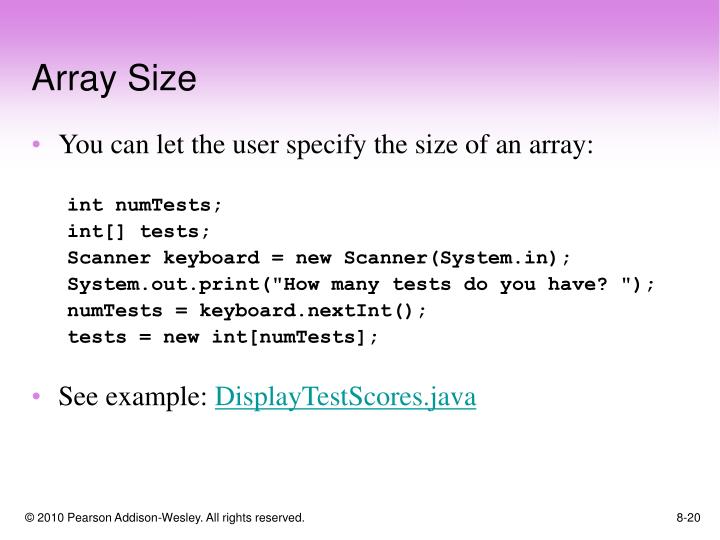 Array Size

• You can let the user specify the size of an array:

int numTests;
int[] tests;
Scanner keyboard = new Scanner(System.in);
System.out.print("How many tests do you have? ");
numTests = keyboard.nextInt();
tests = new int[numTests];

• See example: DisplayTestScores.java

© 2010 Pearson Addison-Wesley. All rights reserved.

8-20